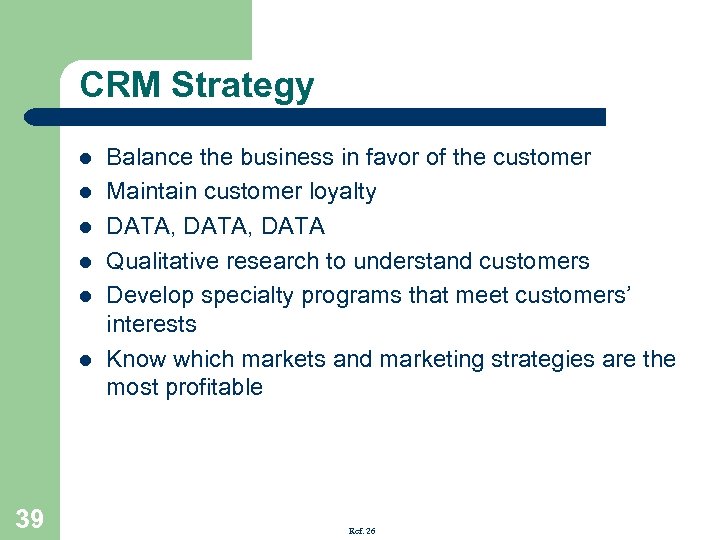 CRM Strategy

- Balance the business in favor of the customer
- Maintain customer loyalty
- DATA, DATA, DATA
- Qualitative research to understand customers
- Develop specialty programs that meet customers' interests
- Know which markets and marketing strategies are the most profitable

39

Ref. 26